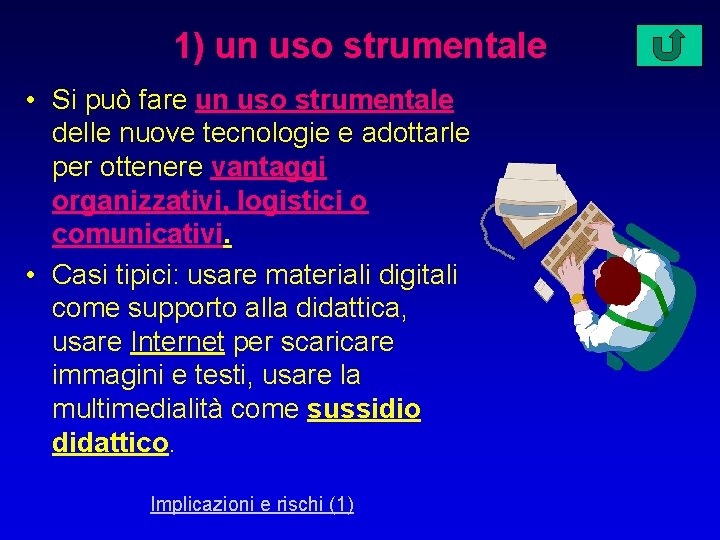 1) un uso strumentale

• Si può fare un uso strumentale delle nuove tecnologie e adottarle per ottenere vantaggi organizzativi, logistici o comunicativi.

• Casi tipici: usare materiali digitali come supporto alla didattica, usare Internet per scaricare immagini e testi, usare la multimedialità come sussidio didattico.

Implicazioni e rischi (1)